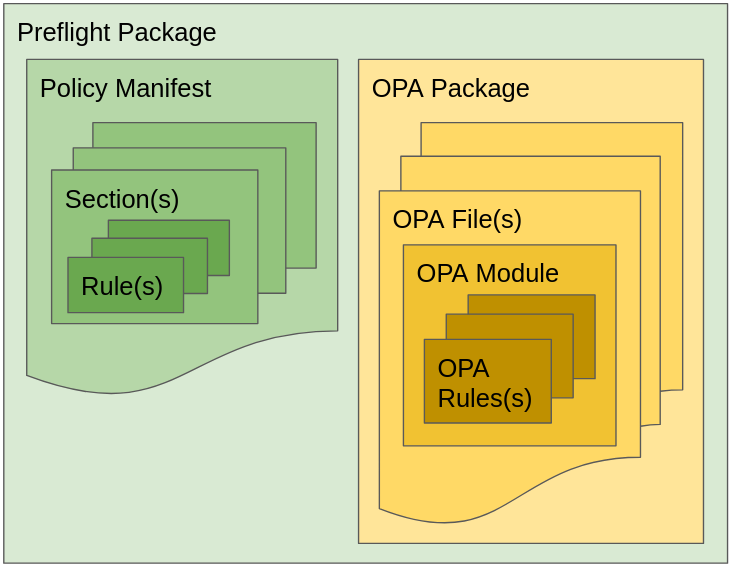 Preflight Package

Policy Manifest

Section(s)

Rule(s)

OPA Package

OPA File(s)

OPA Module

OPA Rules(s)